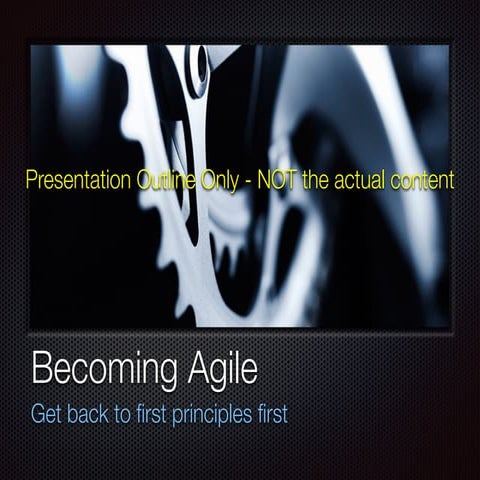 Presentation Outline Only - NOT the actual content

Becoming Agile

Get back to first principles first